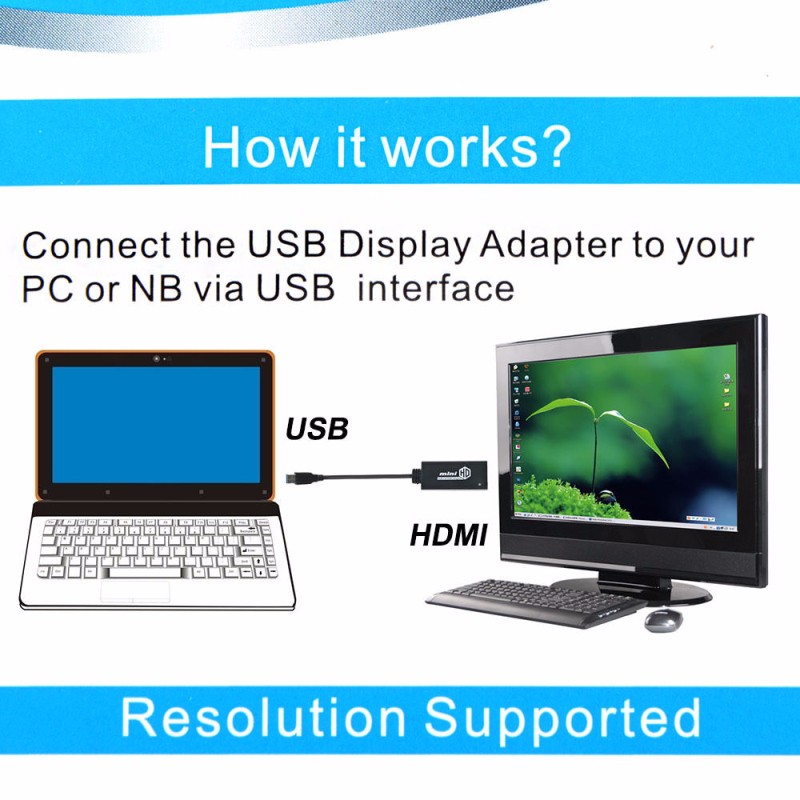 How it works?

Connect the USB Display Adapter to your PC or NB via USB interface

USB

mini HD

HDMI

Resolution Supported